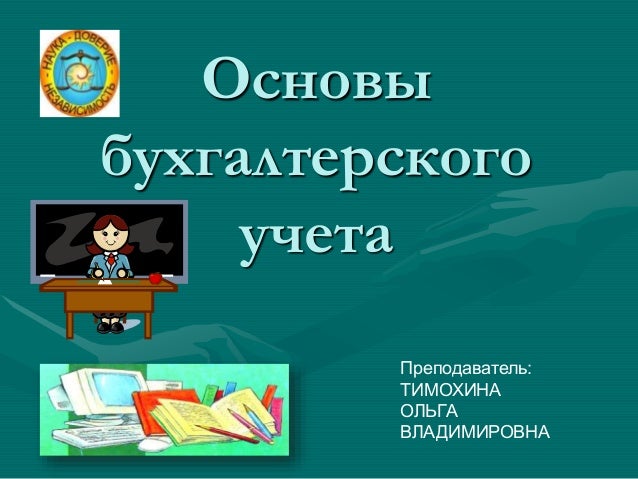 НАУКА - ДОВЕРИЕ - НЕЗАВИСИМОСТЬ

Основы бухгалтерского учета

Преподаватель:
ТИМОХИНА
ОЛЬГА
ВЛАДИМИРОВНА